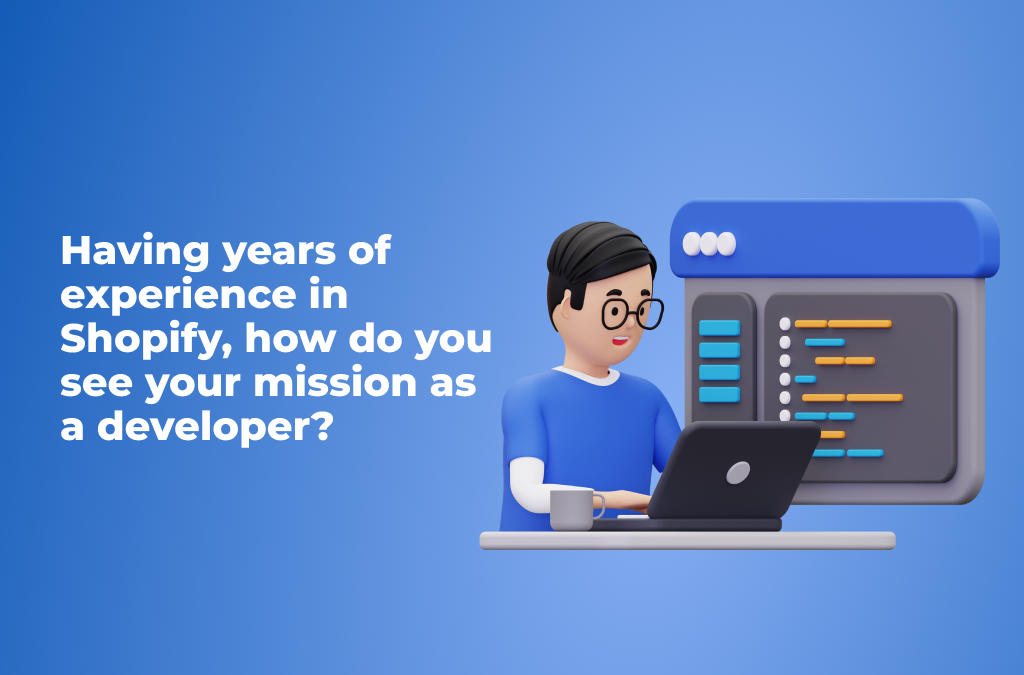 Having years of experience in Shopify, how do you see your mission as a developer?